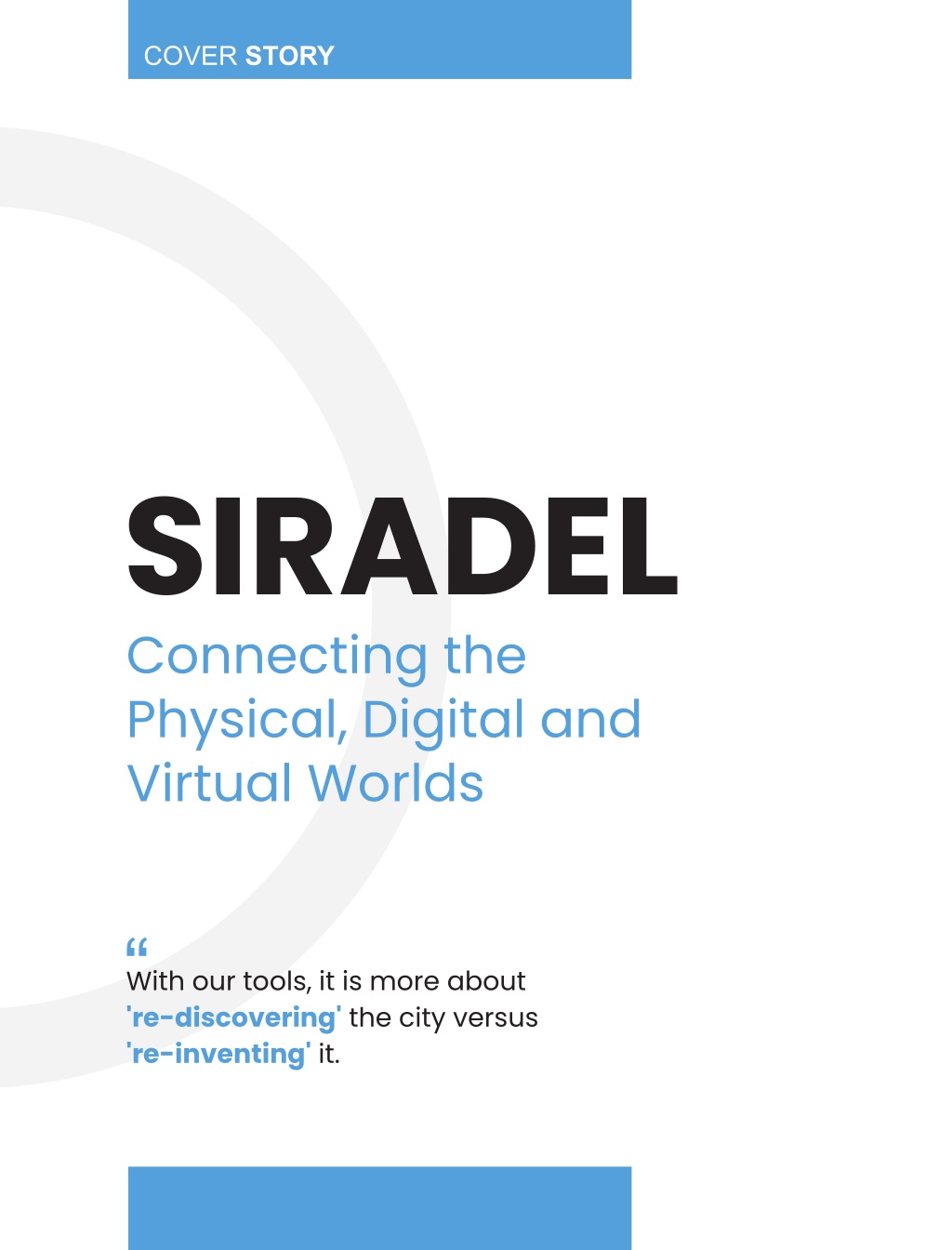 COVER STORY

SIRADEL

Connecting the Physical, Digital and Virtual Worlds

“
With our tools, it is more about 're-discovering' the city versus 're-inventing' it.